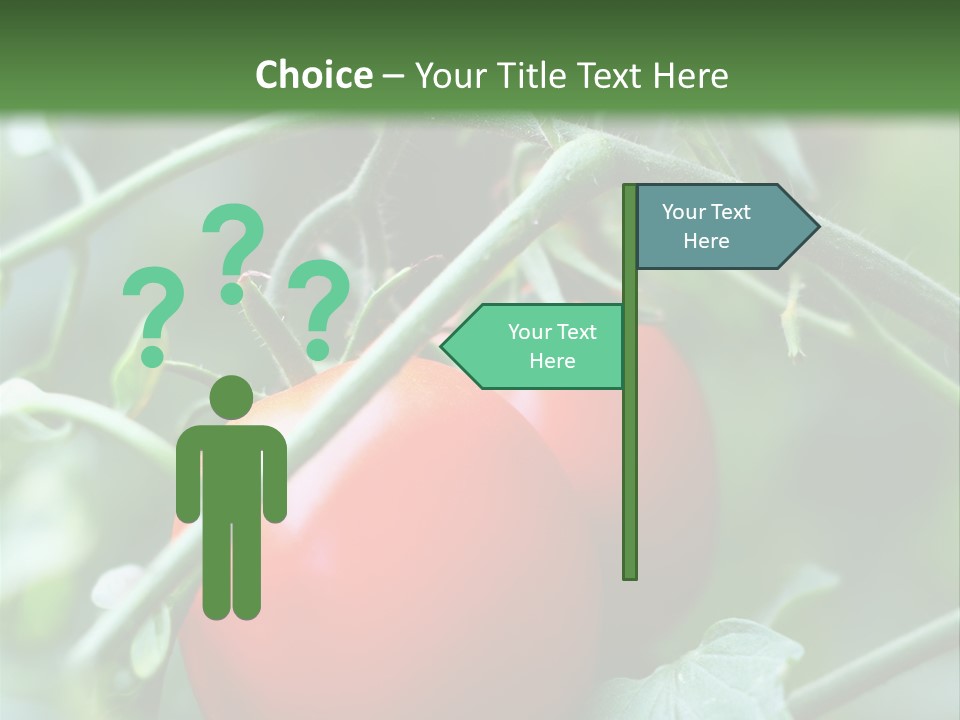 Choice – Your Title Text Here

? ? ?

Your Text Here

Your Text Here